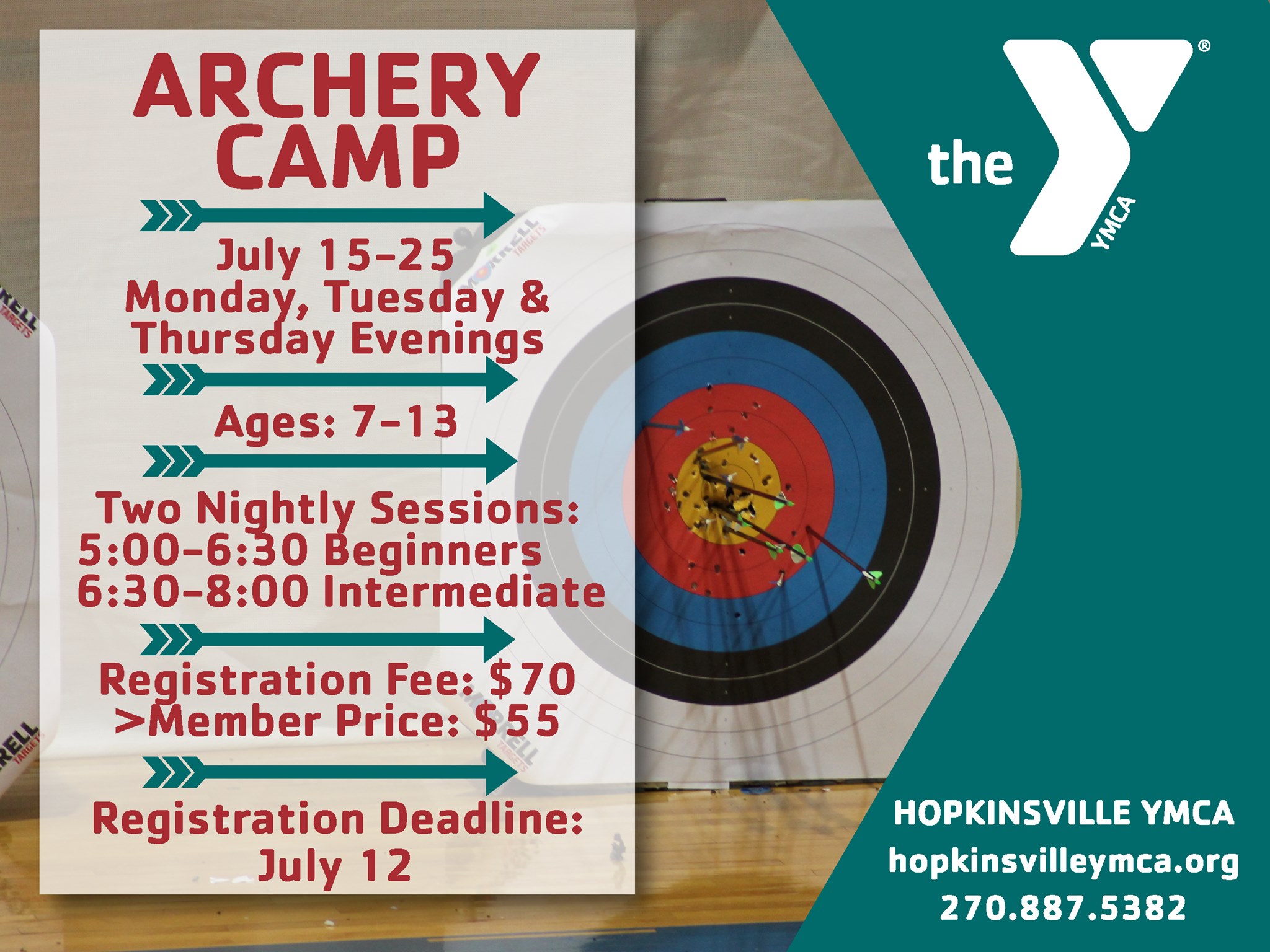 ARCHERY CAMP

July 15-25
Monday, Tuesday & Thursday Evenings

Ages: 7-13

Two Nightly Sessions:
5:00-6:30 Beginners
6:30-8:00 Intermediate

Registration Fee: $70
>Member Price: $55

Registration Deadline:
July 12

MORRELL TARGETS

the YMCA ®

HOPKINSVILLE YMCA
hopkinsvilleymca.org
270.887.5382